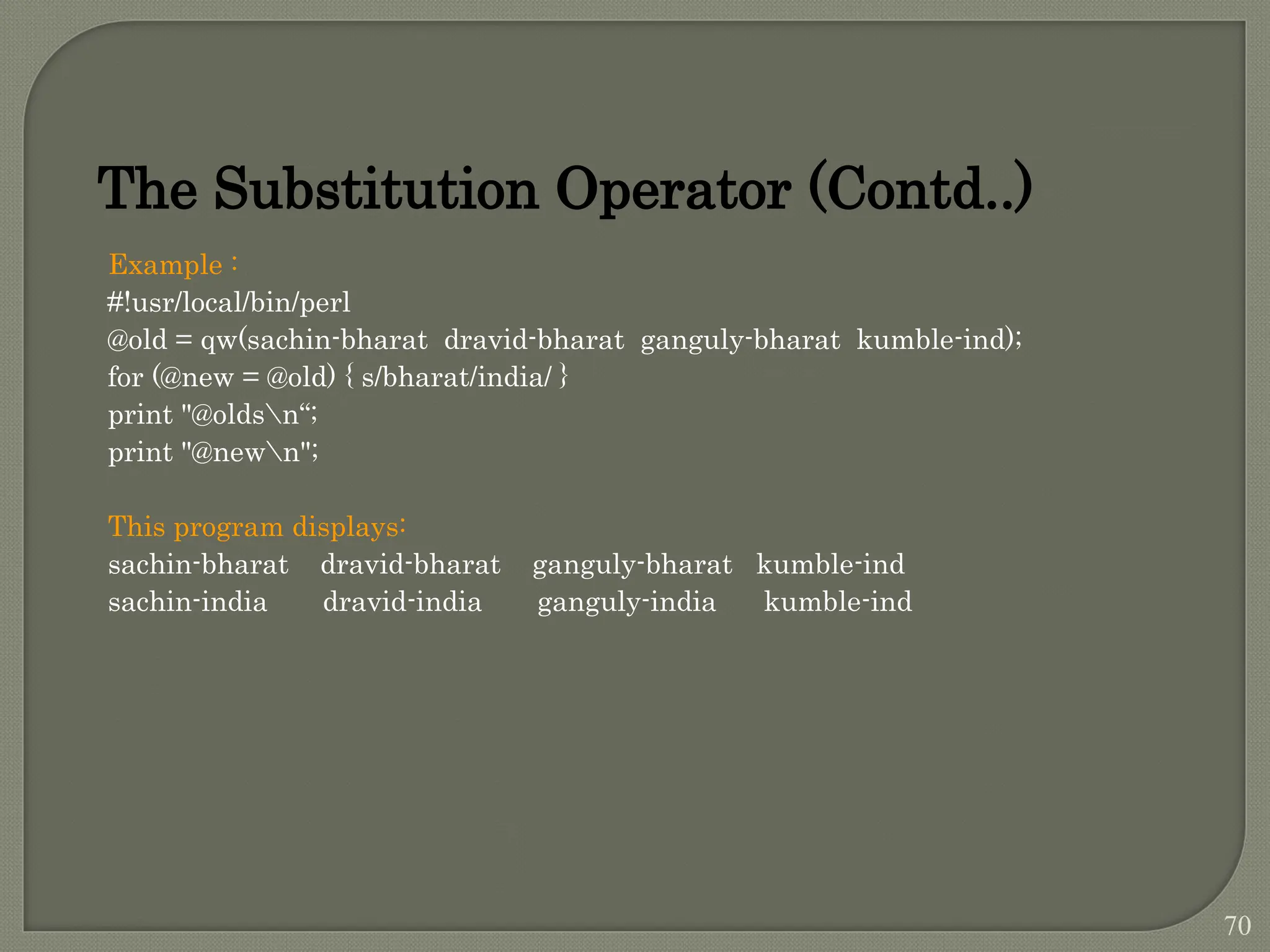 The Substitution Operator (Contd..)

Example :
#!usr/local/bin/perl
@old = qw(sachin-bharat dravid-bharat ganguly-bharat kumble-ind);
for (@new = @old) { s/bharat/india/ }
print "@olds\n“;
print "@new\n";

This program displays:
sachin-bharat dravid-bharat ganguly-bharat kumble-ind
sachin-india dravid-india ganguly-india kumble-ind

70